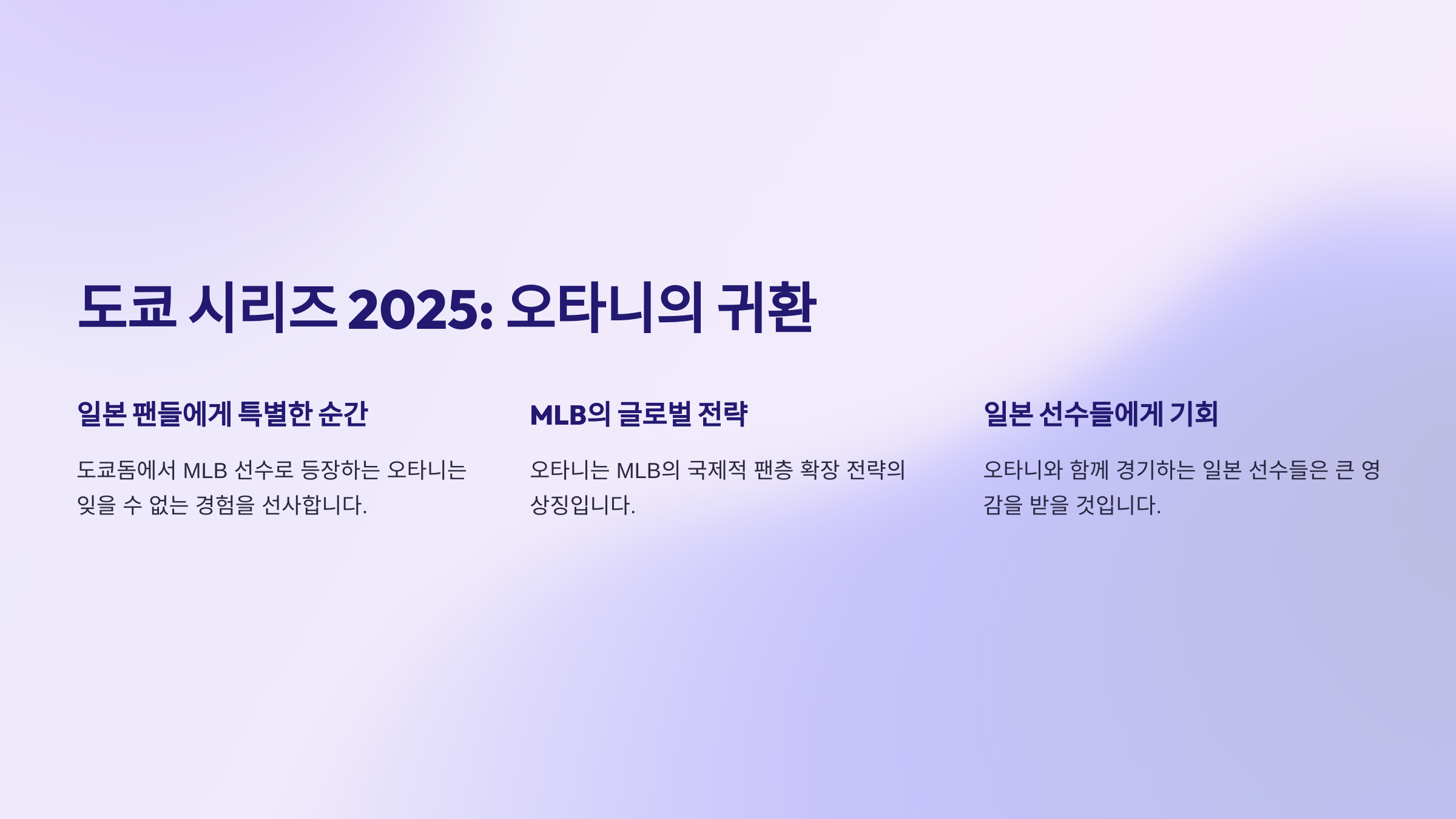 도쿄 시리즈 2025: 오타니의 귀환

일본 팬들에게 특별한 순간

도쿄돔에서 MLB 선수로 등장하는 오타니는 잊을 수 없는 경험을 선사합니다.

MLB의 글로벌 전략

오타니는 MLB의 국제적 팬층 확장 전략의 상징입니다.

일본 선수들에게 기회

오타니와 함께 경기하는 일본 선수들은 큰 영감을 받을 것입니다.